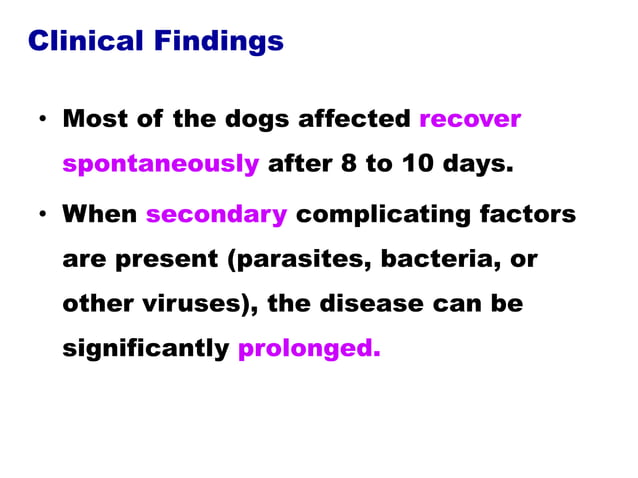 Clinical Findings

• Most of the dogs affected recover spontaneously after 8 to 10 days.

• When secondary complicating factors are present (parasites, bacteria, or other viruses), the disease can be significantly prolonged.